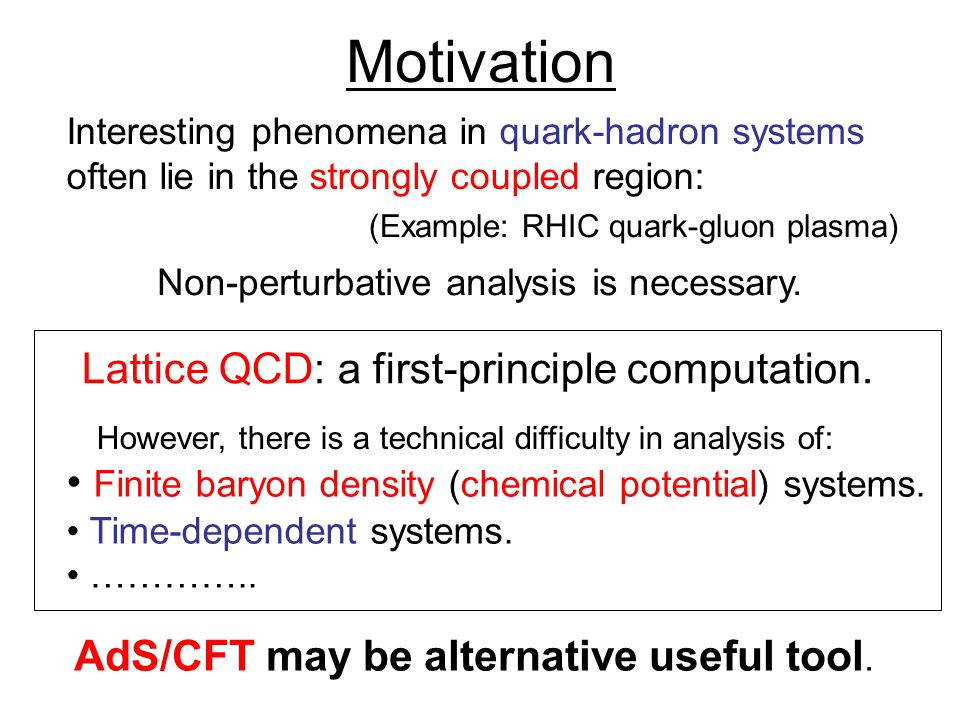 Motivation

Interesting phenomena in quark-hadron systems often lie in the strongly coupled region:

(Example: RHIC quark-gluon plasma)

Non-perturbative analysis is necessary.

Lattice QCD: a first-principle computation.

However, there is a technical difficulty in analysis of:

• Finite baryon density (chemical potential) systems.
• Time-dependent systems.
• …………..

AdS/CFT may be alternative useful tool.